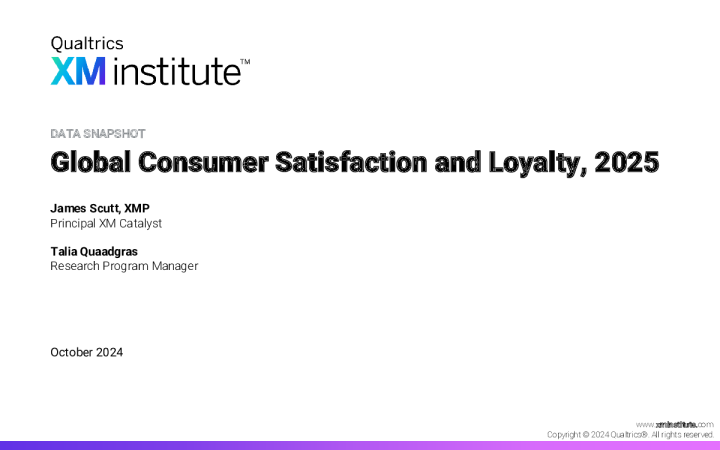 Qualtrics
XM institute™

DATA SNAPSHOT
Global Consumer Satisfaction and Loyalty, 2025

James Scutt, XMP
Principal XM Catalyst

Talia Quaadgras
Research Program Manager

October 2024

www.xminstitute.com
Copyright © 2024 Qualtrics®. All rights reserved.